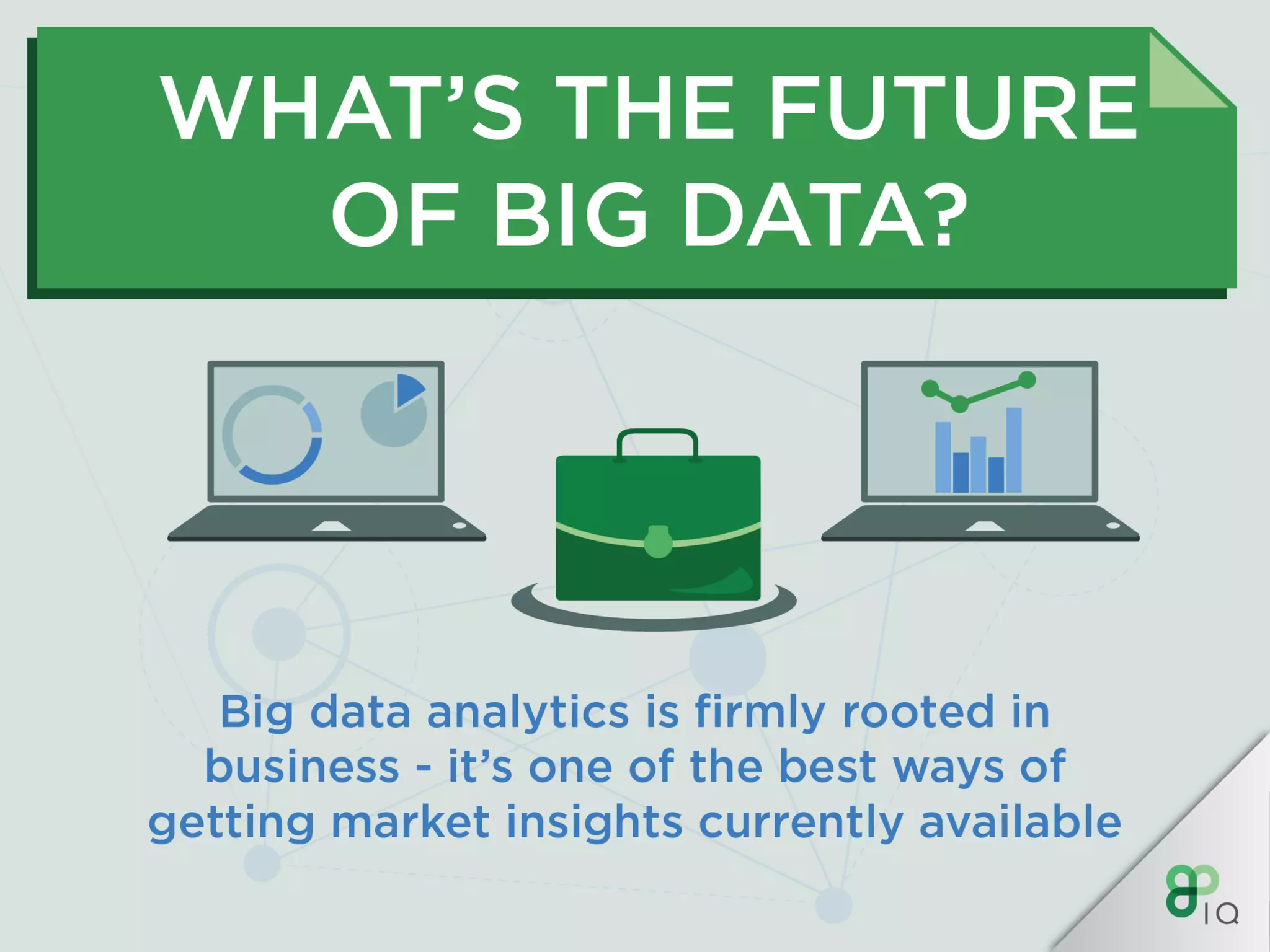 WHAT'S THE FUTURE OF BIG DATA?

Big data analytics is firmly rooted in business - it's one of the best ways of getting market insights currently available

IQ